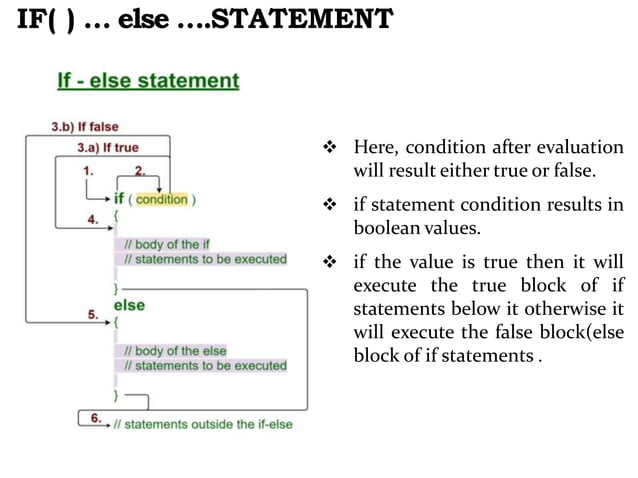 IF( ) … else ….STATEMENT

If - else statement

3.b) If false

3.a) If true

1.

2.

if ( condition )

4.

{

// body of the if
// statements to be executed

}

else

5.

{

// body of the else
// statements to be executed

}

6.

// statements outside the if-else

❖ Here, condition after evaluation will result either true or false.

❖ if statement condition results in boolean values.

❖ if the value is true then it will execute the true block of if statements below it otherwise it will execute the false block(else block of if statements .